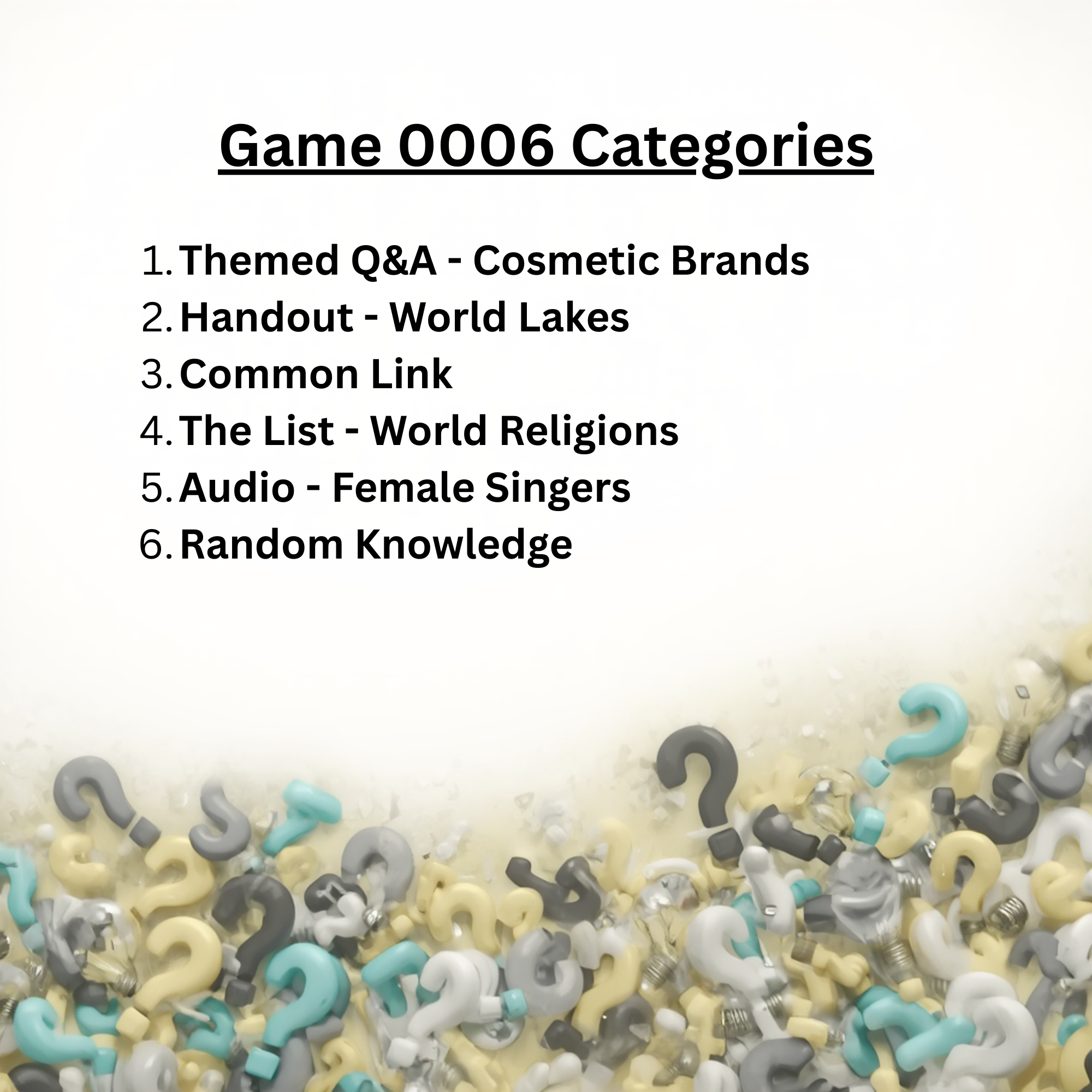 Game 0006 Categories

1. Themed Q&A - Cosmetic Brands
2. Handout - World Lakes
3. Common Link
4. The List - World Religions
5. Audio - Female Singers
6. Random Knowledge